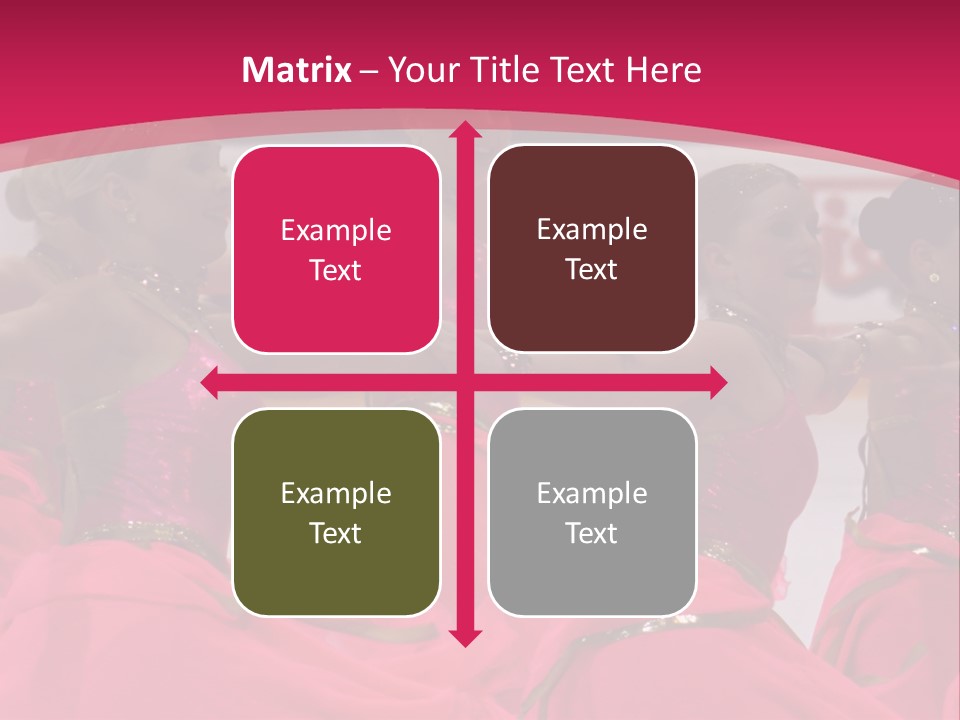 Matrix – Your Title Text Here

Example Text

Example Text

Example Text

Example Text